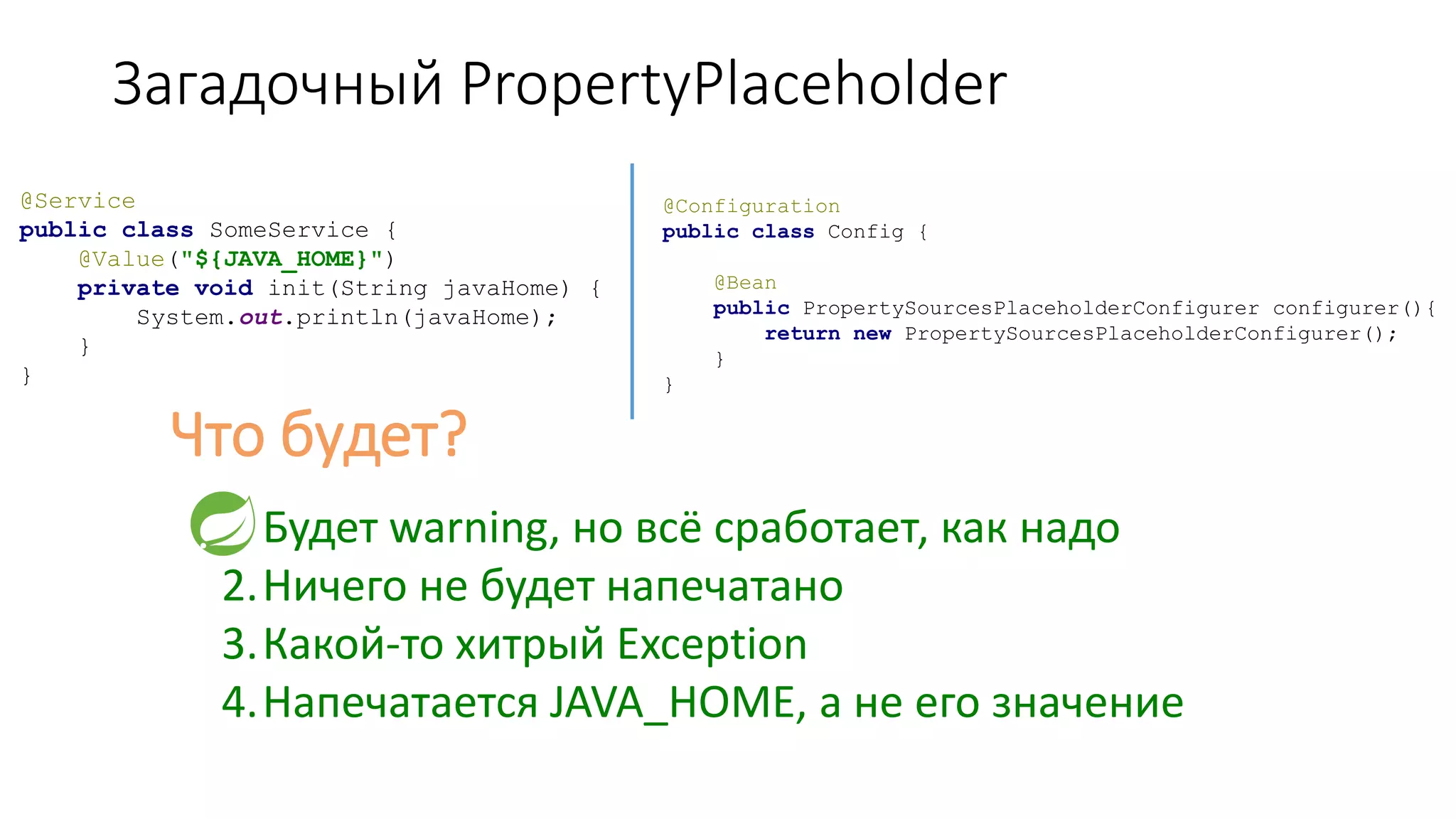 Загадочный PropertyPlaceholder

@Service
public class SomeService {
    @Value("${JAVA_HOME}")
    private void init(String javaHome) {
        System.out.println(javaHome);
    }
}

@Configuration
public class Config {

    @Bean
    public PropertySourcesPlaceholderConfigurer configurer(){
        return new PropertySourcesPlaceholderConfigurer();
    }
}

Что будет?

Будет warning, но всё сработает, как надо
2. Ничего не будет напечатано
3. Какой-то хитрый Exception
4. Напечатается JAVA_HOME, а не его значение